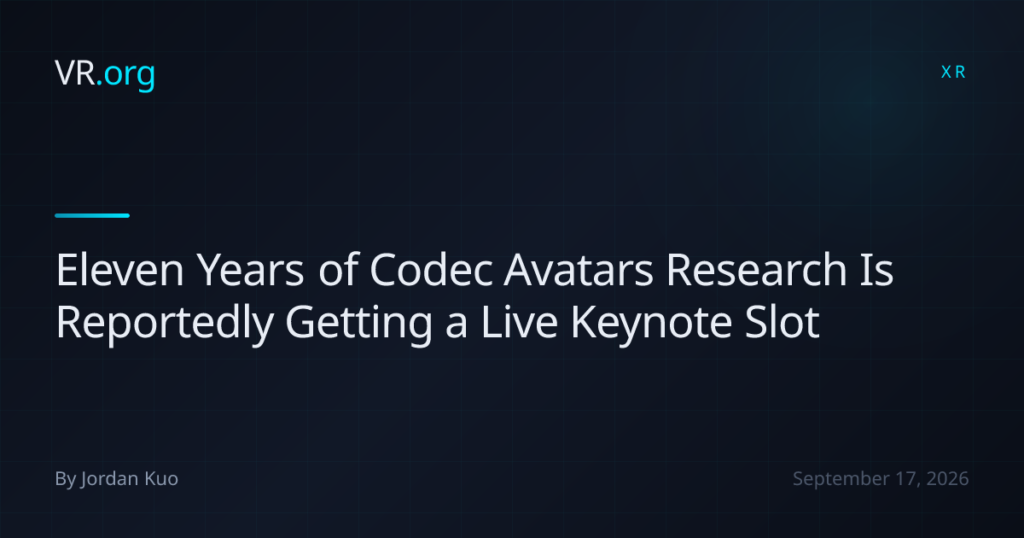 VR.org

XR

Eleven Years of Codec Avatars Research Is Reportedly Getting a Live Keynote Slot

By Jordan Kuo

September 17, 2026